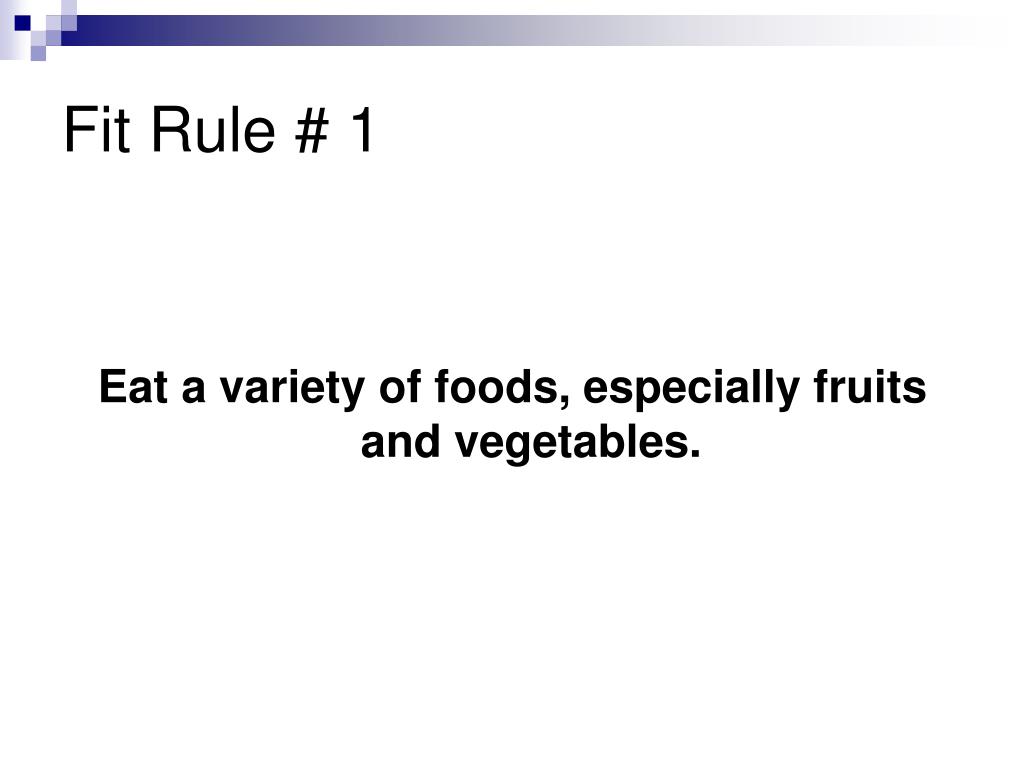 Fit Rule # 1

Eat a variety of foods, especially fruits and vegetables.